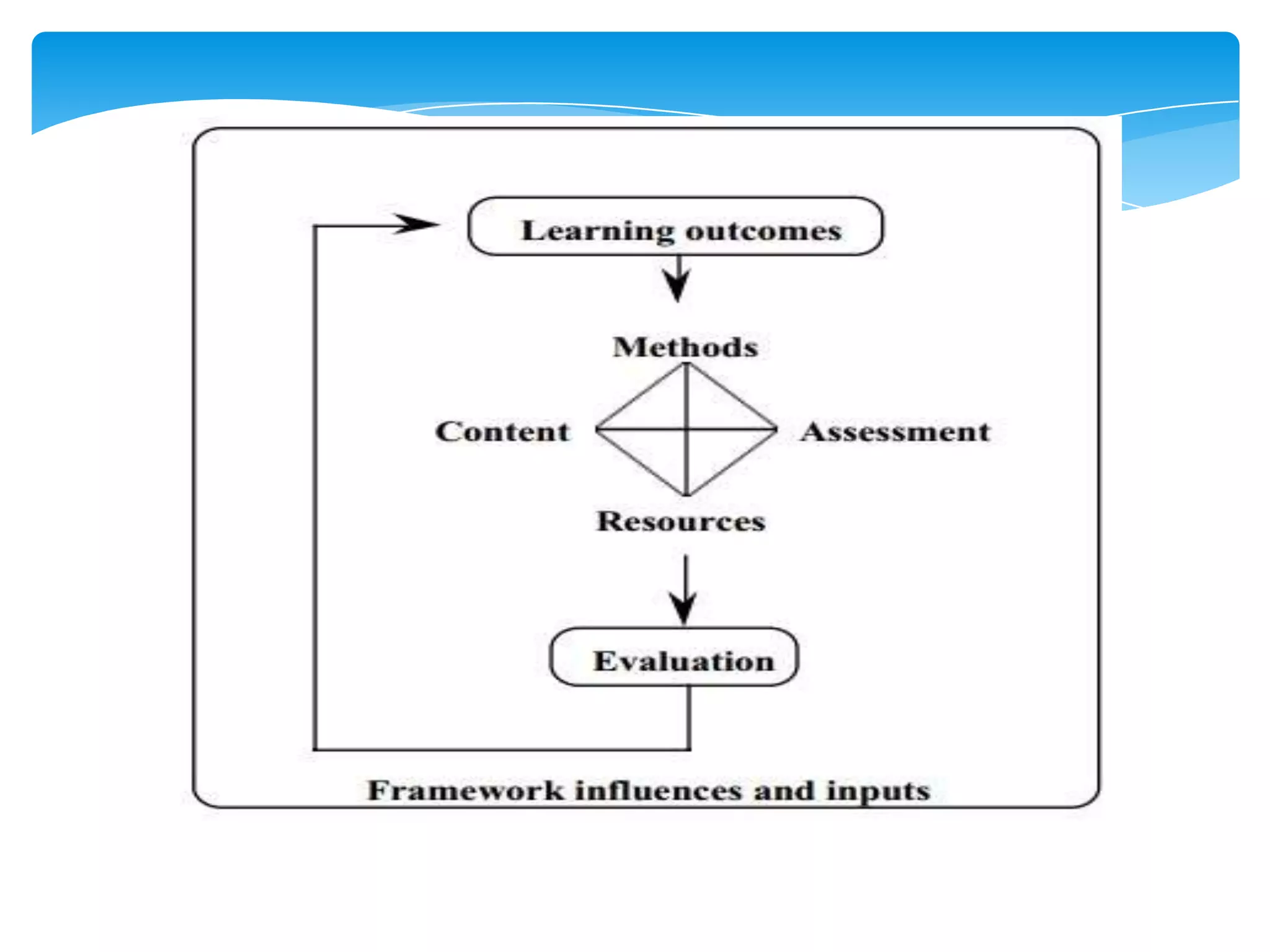 Learning outcomes

Methods

Content

Assessment

Resources

Evaluation

Framework influences and inputs